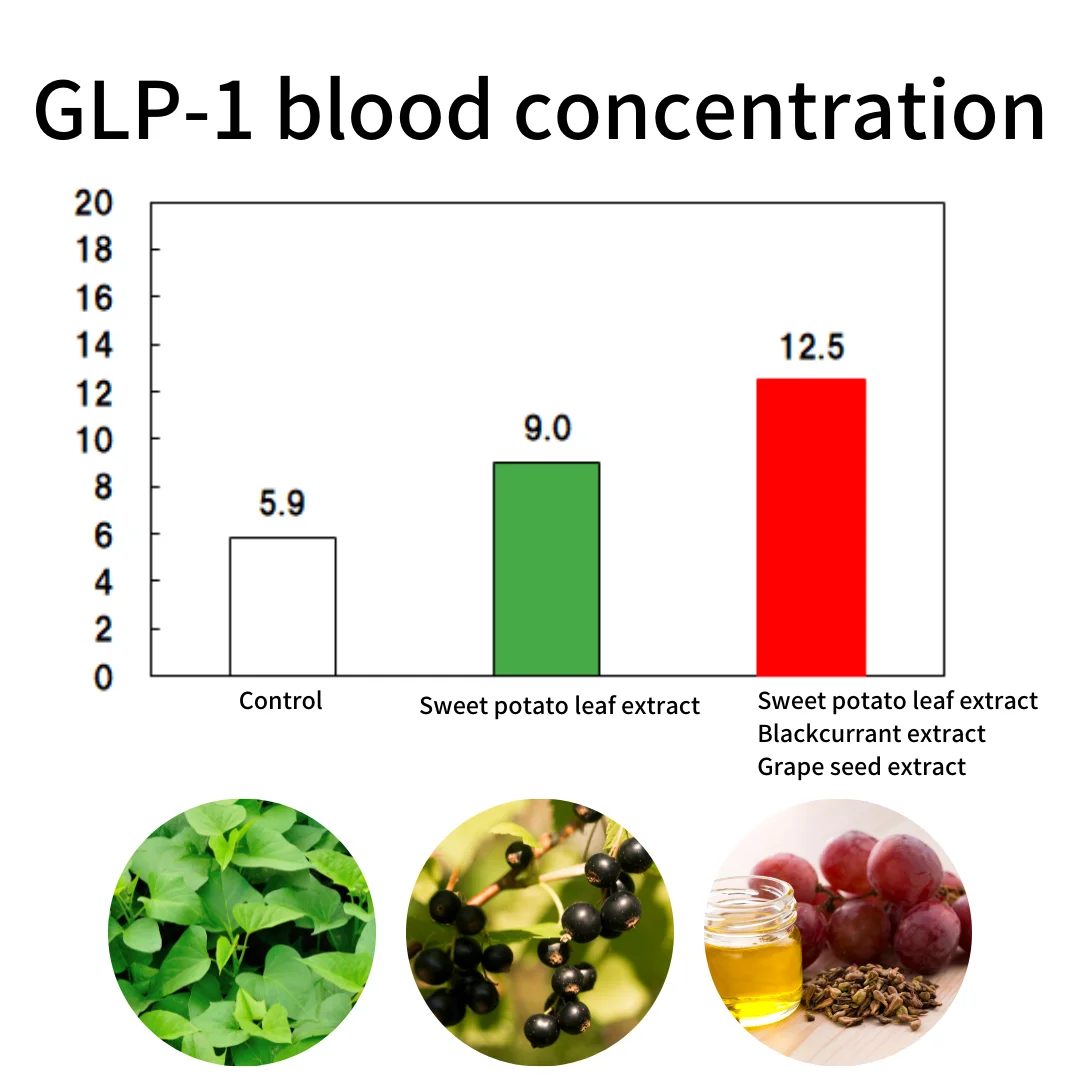 GLP-1 blood concentration

20
18
16
14
12
10
8
6
4
2
0

5.9
9.0
12.5

Control
Sweet potato leaf extract
Sweet potato leaf extract
Blackcurrant extract
Grape seed extract